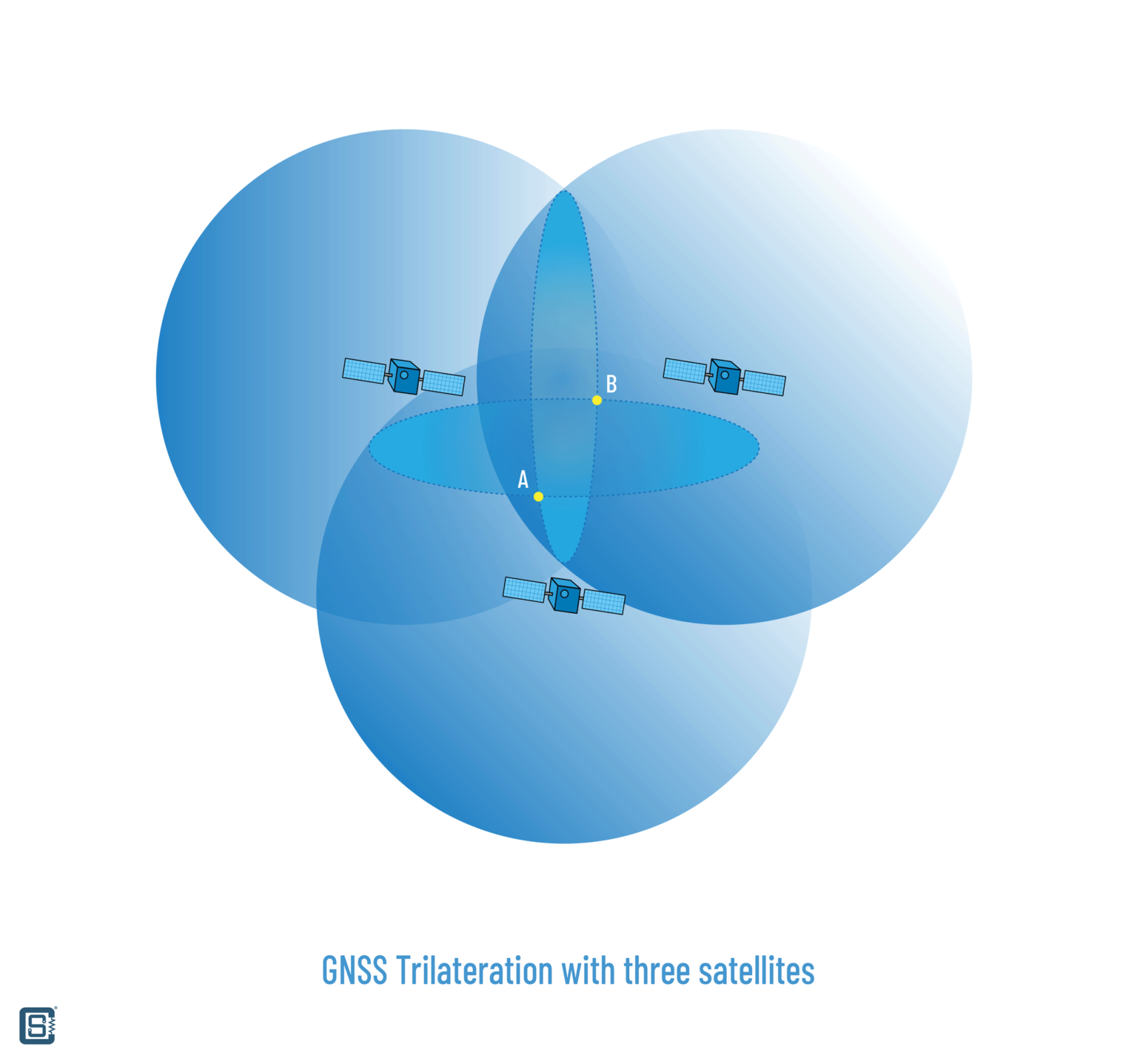 B
A
GNSS Trilateration with three satellites